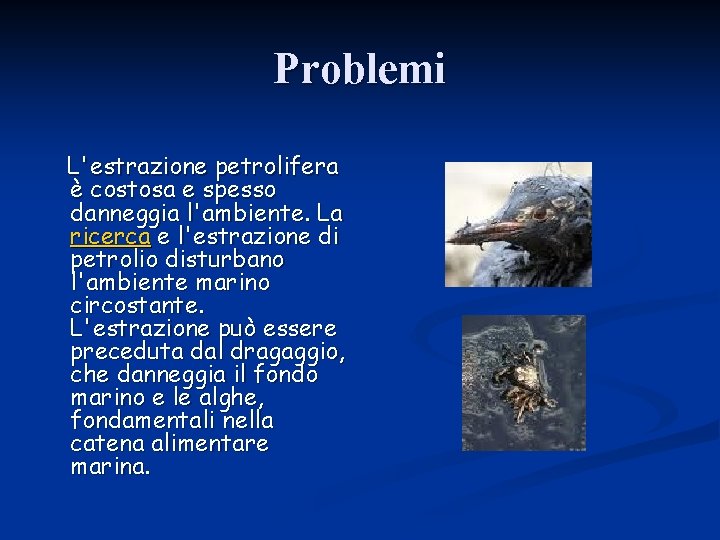 Problemi

L'estrazione petrolifera è costosa e spesso danneggia l'ambiente. La ricerca e l'estrazione di petrolio disturbano l'ambiente marino circostante.
L'estrazione può essere preceduta dal dragaggio, che danneggia il fondo marino e le alghe, fondamentali nella catena alimentare marina.